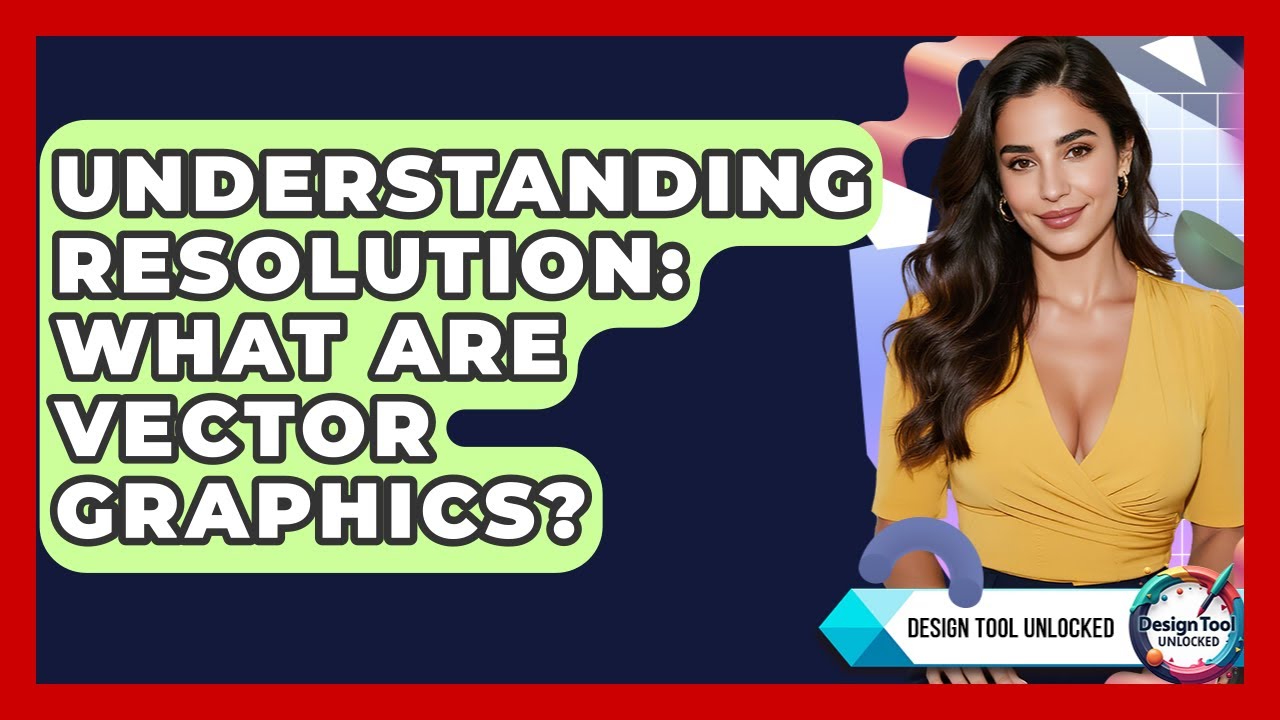 UNDERSTANDING RESOLUTION: WHAT ARE VECTOR GRAPHICS?

DESIGN TOOL UNLOCKED

Design Tool UNLOCKED